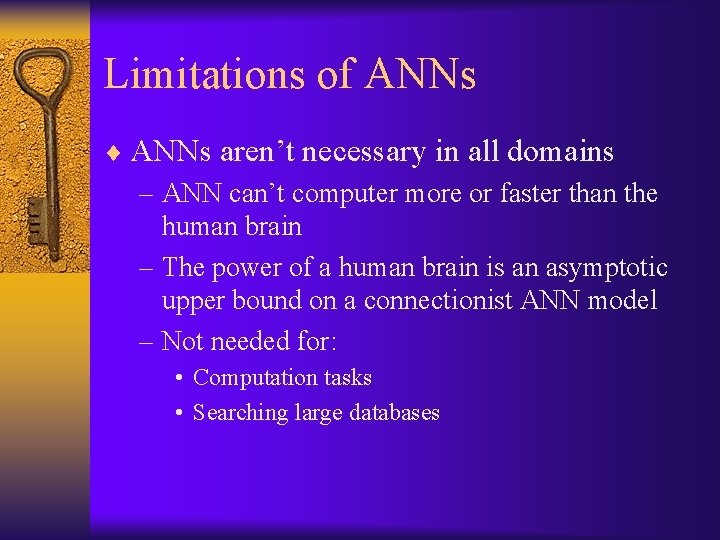 Limitations of ANNs

♦ ANNs aren't necessary in all domains

– ANN can't computer more or faster than the human brain

– The power of a human brain is an asymptotic upper bound on a connectionist ANN model

– Not needed for:

• Computation tasks

• Searching large databases